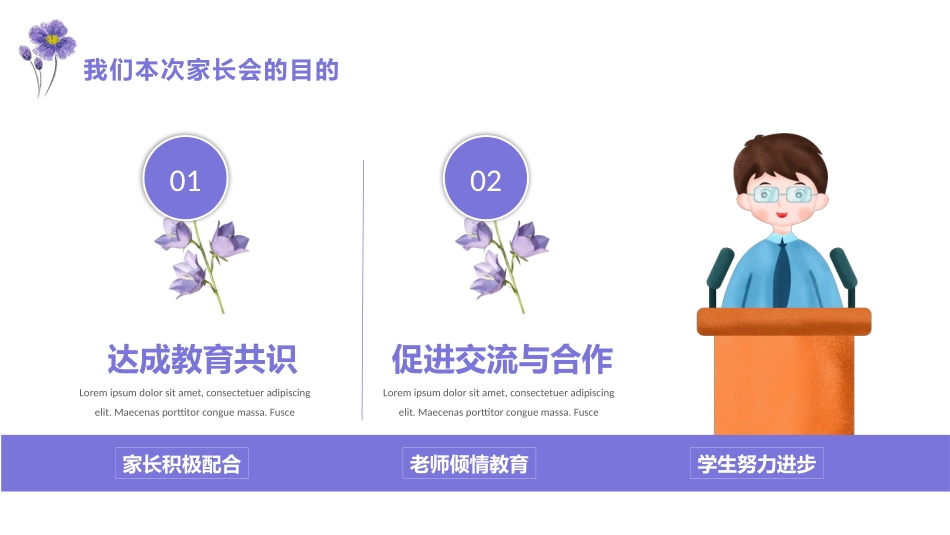 我们本次家长会的目的

01

达成教育共识

Lorem ipsum dolor sit amet, consectetuer adipiscing elit. Maecenas porttitor congue massa. Fusce

02

促进交流与合作

Lorem ipsum dolor sit amet, consectetuer adipiscing elit. Maecenas porttitor congue massa. Fusce

家长积极配合

老师倾情教育

学生努力进步